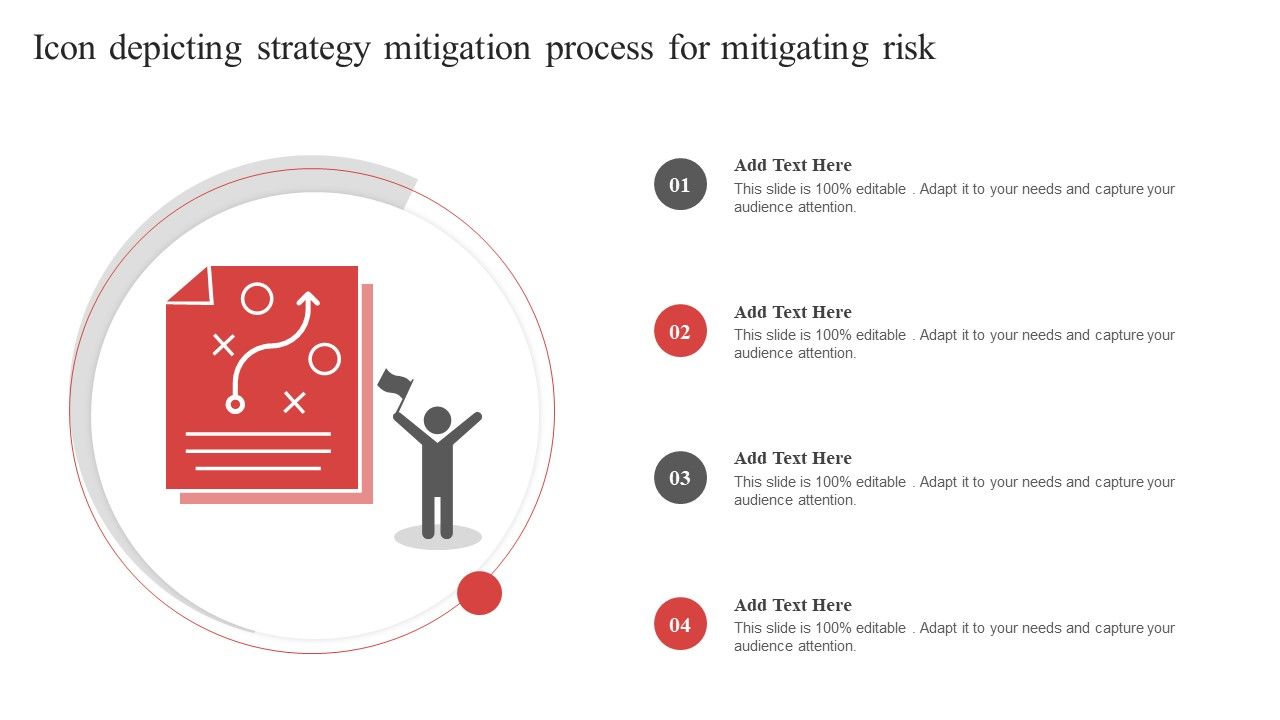 Icon depicting strategy mitigation process for mitigating risk

01

Add Text Here

This slide is 100% editable . Adapt it to your needs and capture your audience attention.

02

Add Text Here

This slide is 100% editable . Adapt it to your needs and capture your audience attention.

03

Add Text Here

This slide is 100% editable . Adapt it to your needs and capture your audience attention.

04

Add Text Here

This slide is 100% editable . Adapt it to your needs and capture your audience attention.